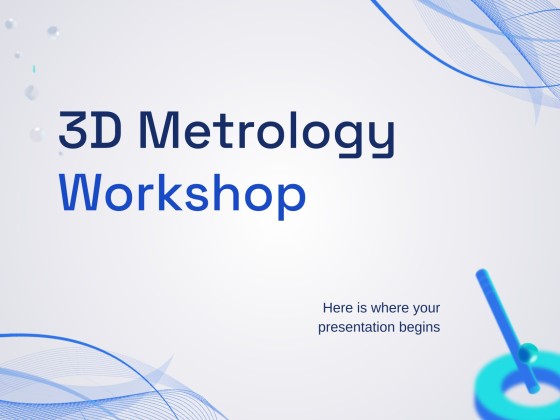 3D Metrology
Workshop

Here is where your presentation begins